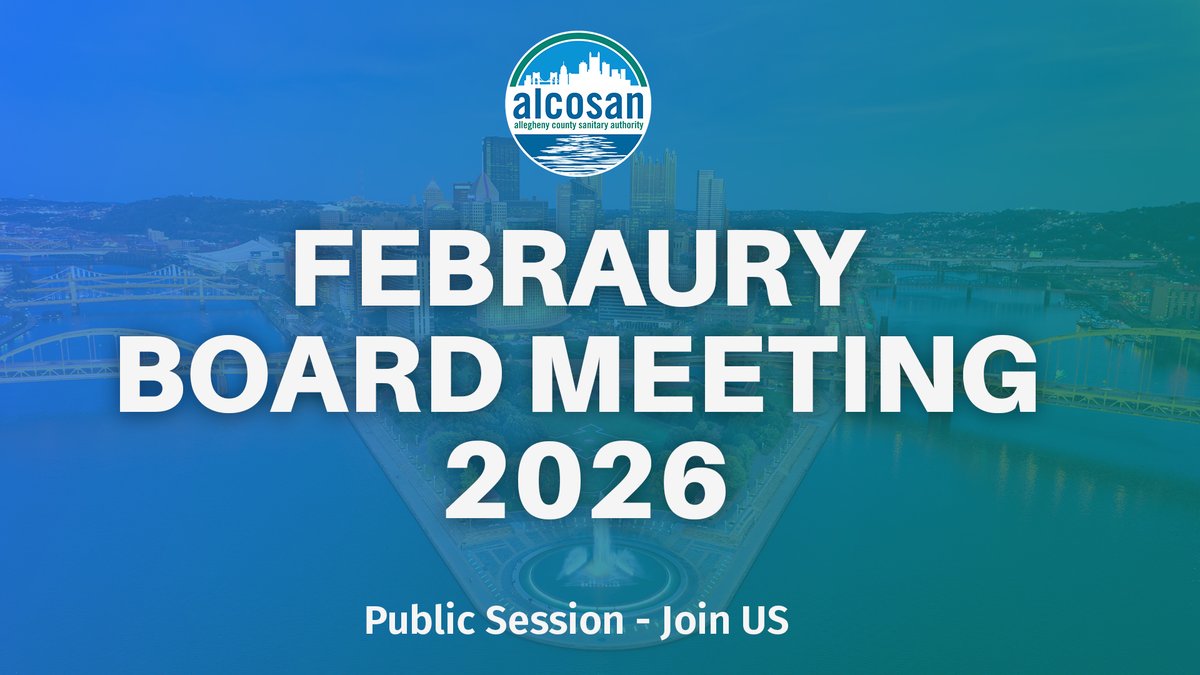 alcosan
allegheny county sanitary authority

FEBRAURY BOARD MEETING 2026

Public Session - Join US